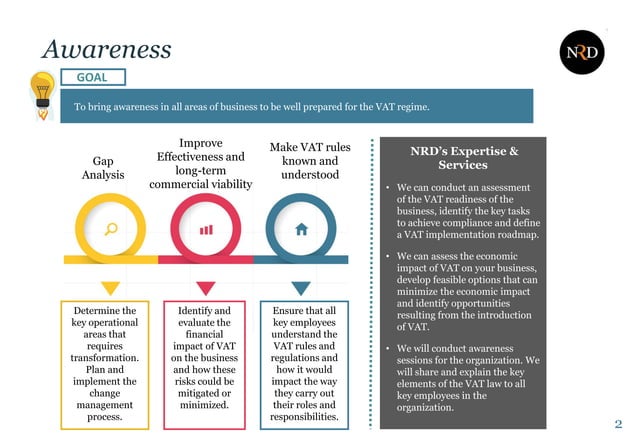 Awareness

NRD

GOAL

To bring awareness in all areas of business to be well prepared for the VAT regime.

Gap Analysis

Improve Effectiveness and long-term commercial viability

Make VAT rules known and understood

Determine the key operational areas that requires transformation. Plan and implement the change management process.

Identify and evaluate the financial impact of VAT on the business and how these risks could be mitigated or minimized.

Ensure that all key employees understand the VAT rules and regulations and how it would impact the way they carry out their roles and responsibilities.

NRD's Expertise & Services

• We can conduct an assessment of the VAT readiness of the business, identify the key tasks to achieve compliance and define a VAT implementation roadmap.

• We can assess the economic impact of VAT on your business, develop feasible options that can minimize the economic impact and identify opportunities resulting from the introduction of VAT.

• We will conduct awareness sessions for the organization. We will share and explain the key elements of the VAT law to all key employees in the organization.

2